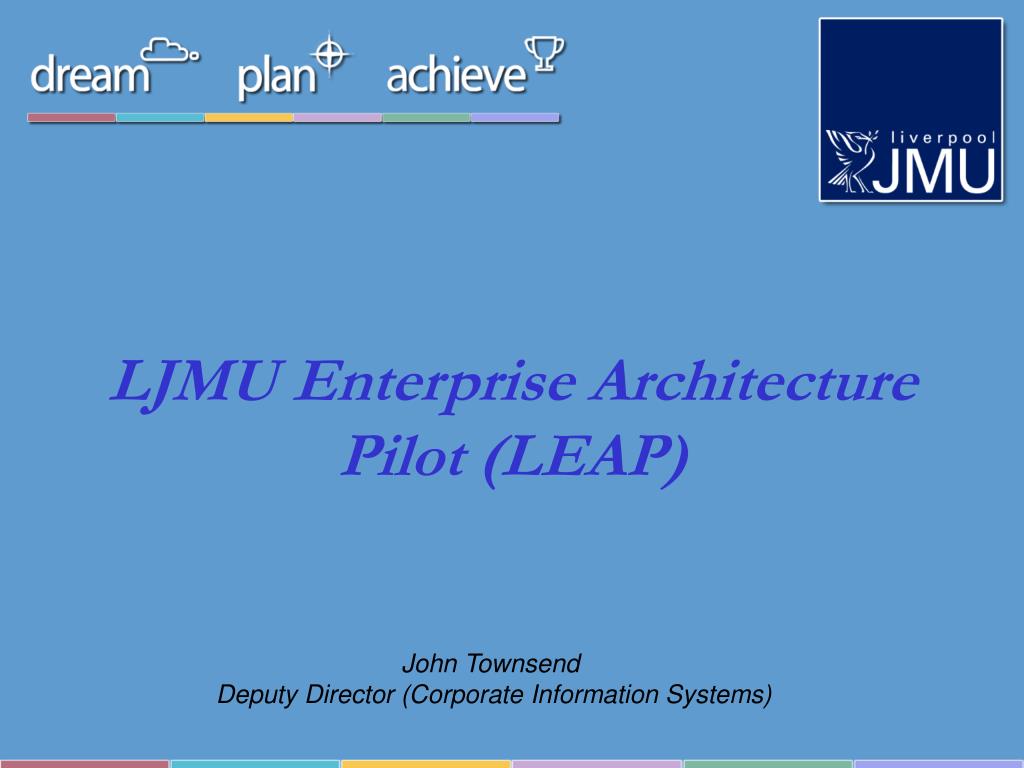 dream plan achieve

liverpool JMU

LJMU Enterprise Architecture Pilot (LEAP)

John Townsend
Deputy Director (Corporate Information Systems)